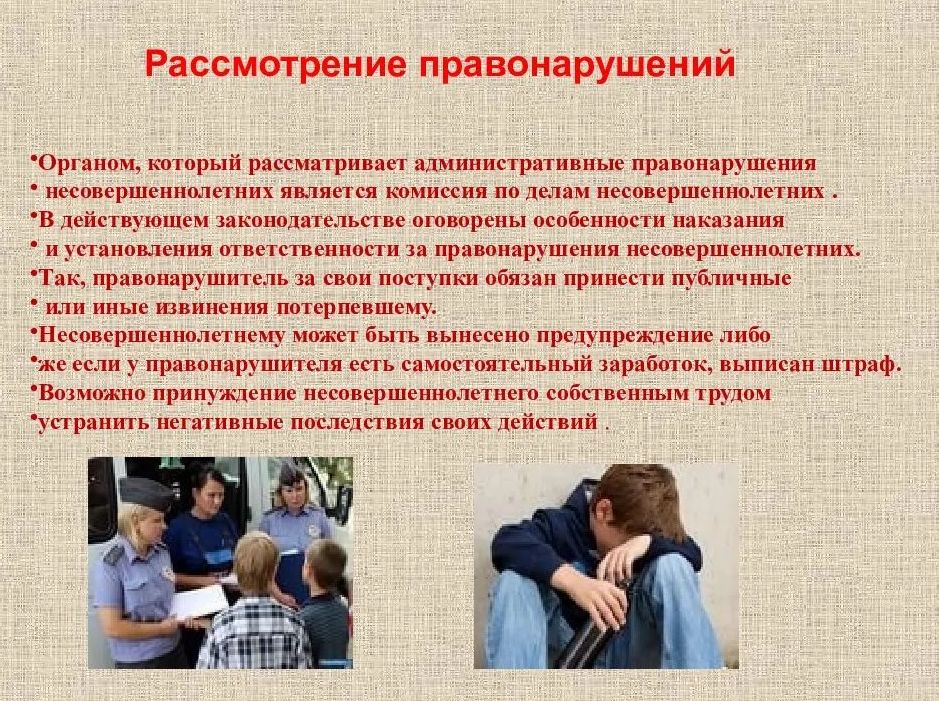 Рассмотрение правонарушений

•Органом, который рассматривает административные правонарушения
• несовершеннолетних является комиссия по делам несовершеннолетних .
•В действующем законодательстве оговорены особенности наказания
• и установления ответственности за правонарушения несовершеннолетних.
•Так, правонарушитель за свои поступки обязан принести публичные
• или иные извинения потерпевшему.
•Несовершеннолетнему может быть вынесено предупреждение либо
•же если у правонарушителя есть самостоятельный заработок, выписан штраф.
•Возможно принуждение несовершеннолетнего собственным трудом
•устранить негативные последствия своих действий .